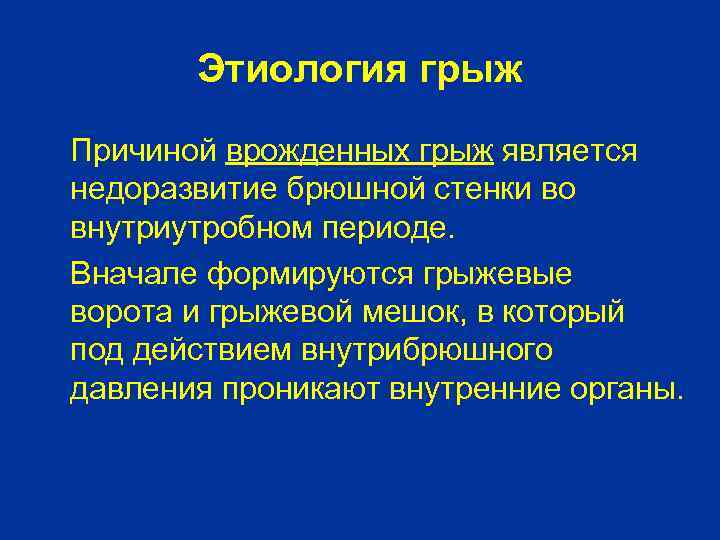 Этиология грыж

Причиной врожденных грыж является недоразвитие брюшной стенки во внутриутробном периоде.

Вначале формируются грыжевые ворота и грыжевой мешок, в который под действием внутрибрюшного давления проникают внутренние органы.